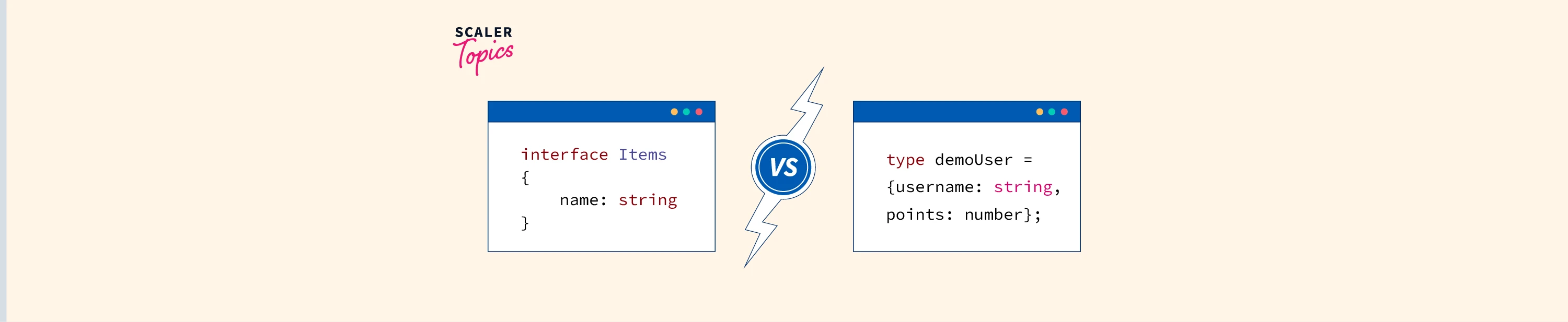 SCALER Topics

interface Items
{
name: string
}

VS

type demoUser =
{username: string,
points: number};